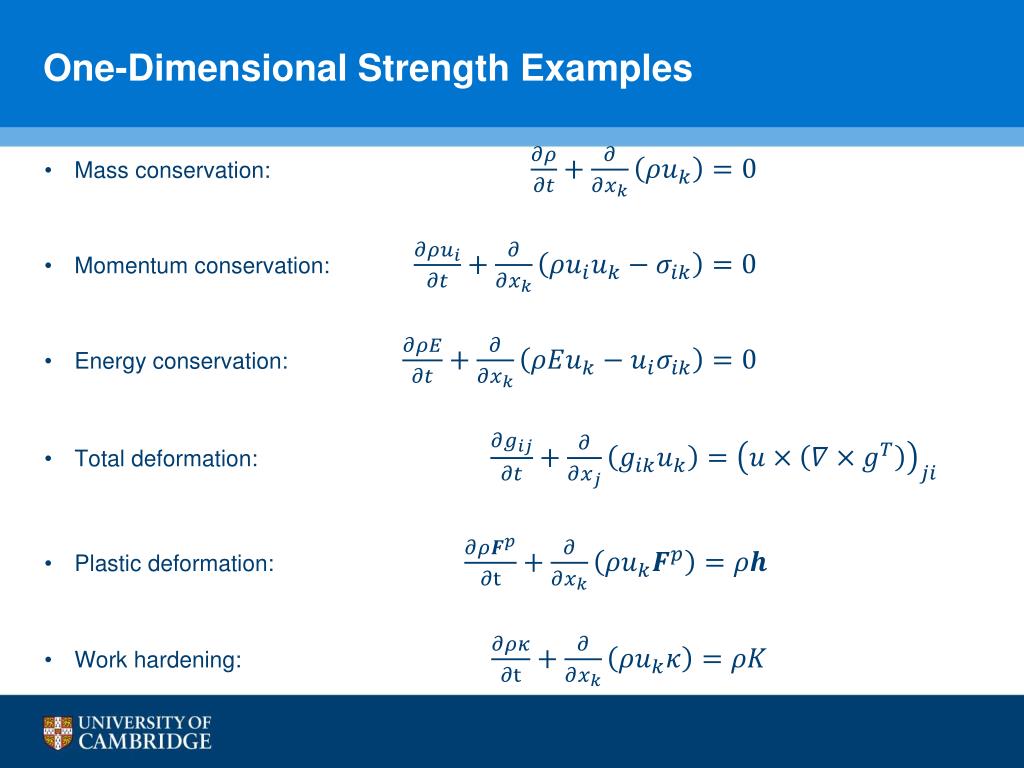 One-Dimensional Strength Examples

• Mass conservation: $\frac{\partial \rho}{\partial t} + \frac{\partial}{\partial x_k}(\rho u_k) = 0$

• Momentum conservation: $\frac{\partial \rho u_i}{\partial t} + \frac{\partial}{\partial x_k}(\rho u_i u_k - \sigma_{ik}) = 0$

• Energy conservation: $\frac{\partial \rho E}{\partial t} + \frac{\partial}{\partial x_k}(\rho E u_k - u_i \sigma_{ik}) = 0$

• Total deformation: $\frac{\partial g_{ij}}{\partial t} + \frac{\partial}{\partial x_j}(g_{ik} u_k) = \left(u \times (\nabla \times g^T)\right)_{ji}$

• Plastic deformation: $\frac{\partial \rho \boldsymbol{F}^p}{\partial \mathrm{t}} + \frac{\partial}{\partial x_k}(\rho u_k \boldsymbol{F}^p) = \rho \boldsymbol{h}$

• Work hardening: $\frac{\partial \rho \kappa}{\partial \mathrm{t}} + \frac{\partial}{\partial x_k}(\rho u_k \kappa) = \rho K$

UNIVERSITY OF CAMBRIDGE